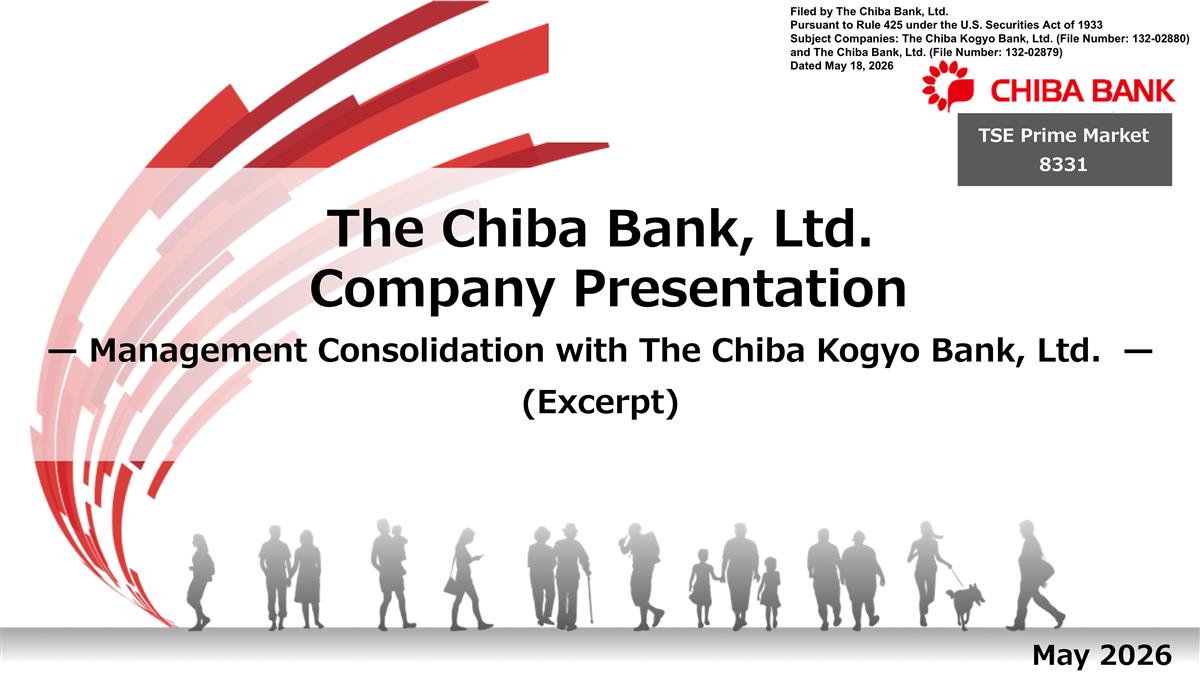 Filed by The Chiba Bank, Ltd.
Pursuant to Rule 425 under the U.S. Securities Act of 1933
Subject Companies: The Chiba Kogyo Bank, Ltd. (File Number: 132-02880)
and The Chiba Bank, Ltd. (File Number: 132-02879)
Dated May 18, 2026

CHIBA BANK

TSE Prime Market
8331

The Chiba Bank, Ltd.
Company Presentation

— Management Consolidation with The Chiba Kogyo Bank, Ltd. —
(Excerpt)

May 2026